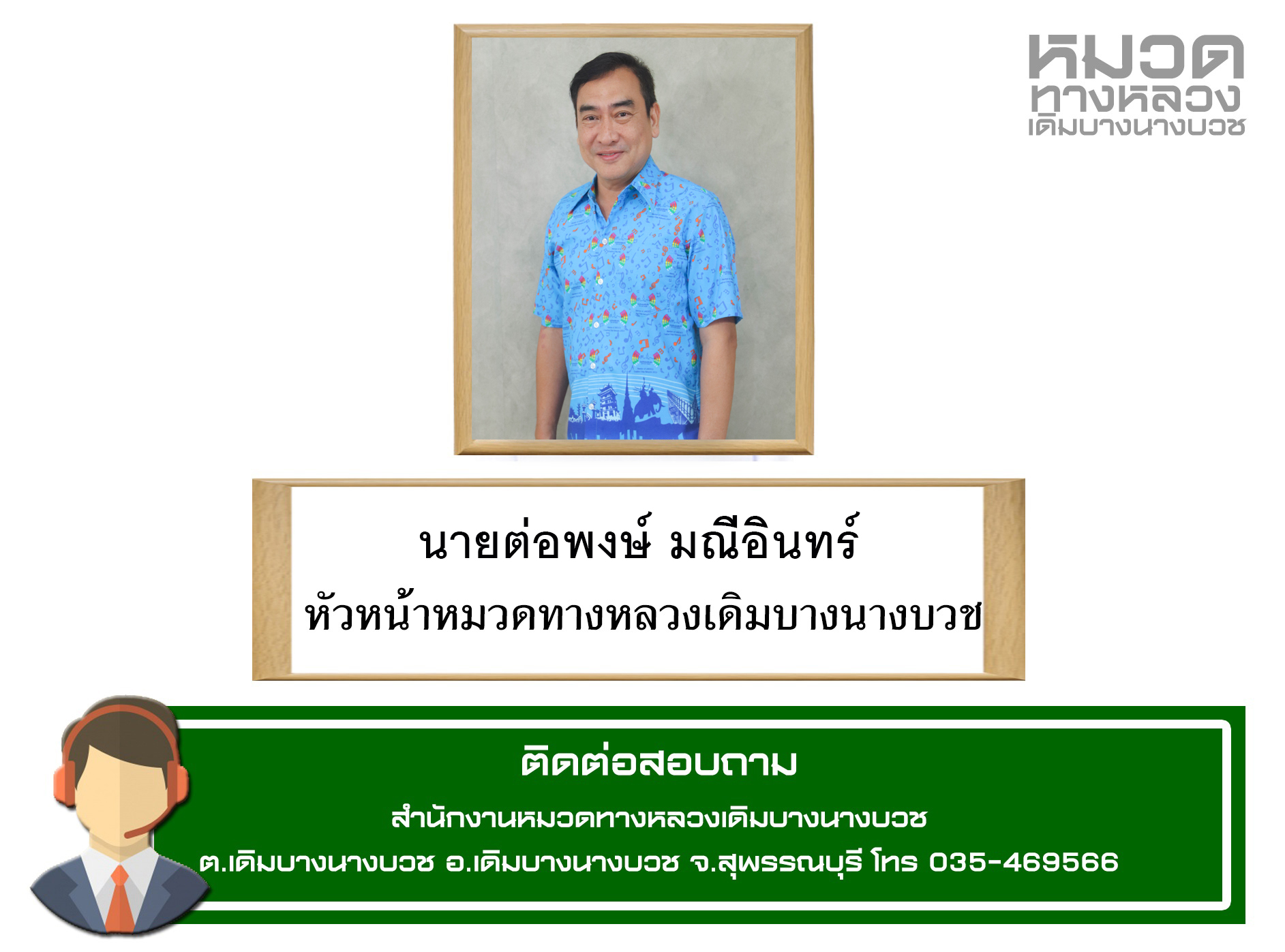 หมวด
ทางหลวง
เดิมบางนางบวช

นายต่อพงษ์ มณีอินทร์
หัวหน้าหมวดทางหลวงเดิมบางนางบวช

ติดต่อสอบถาม
สำนักงานหมวดทางหลวงเดิมบางนางบวช
ต.เดิมบางนางบวช อ.เดิมบางนางบวช จ.สุพรรณบุรี โทร 035-469566